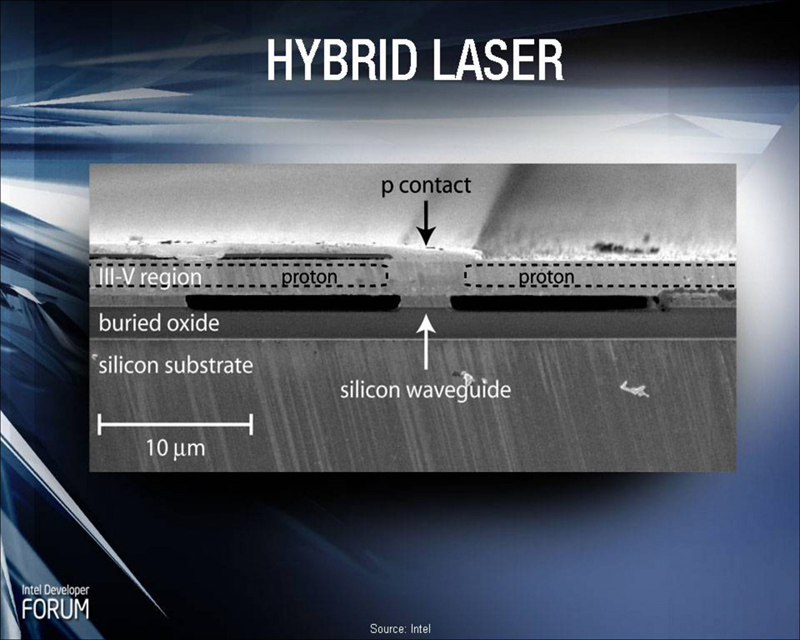 HYBRID LASER

p contact

III-V region

proton

proton

buried oxide

silicon substrate

silicon waveguide

10 μm

Intel Developer
FORUM

Source: Intel